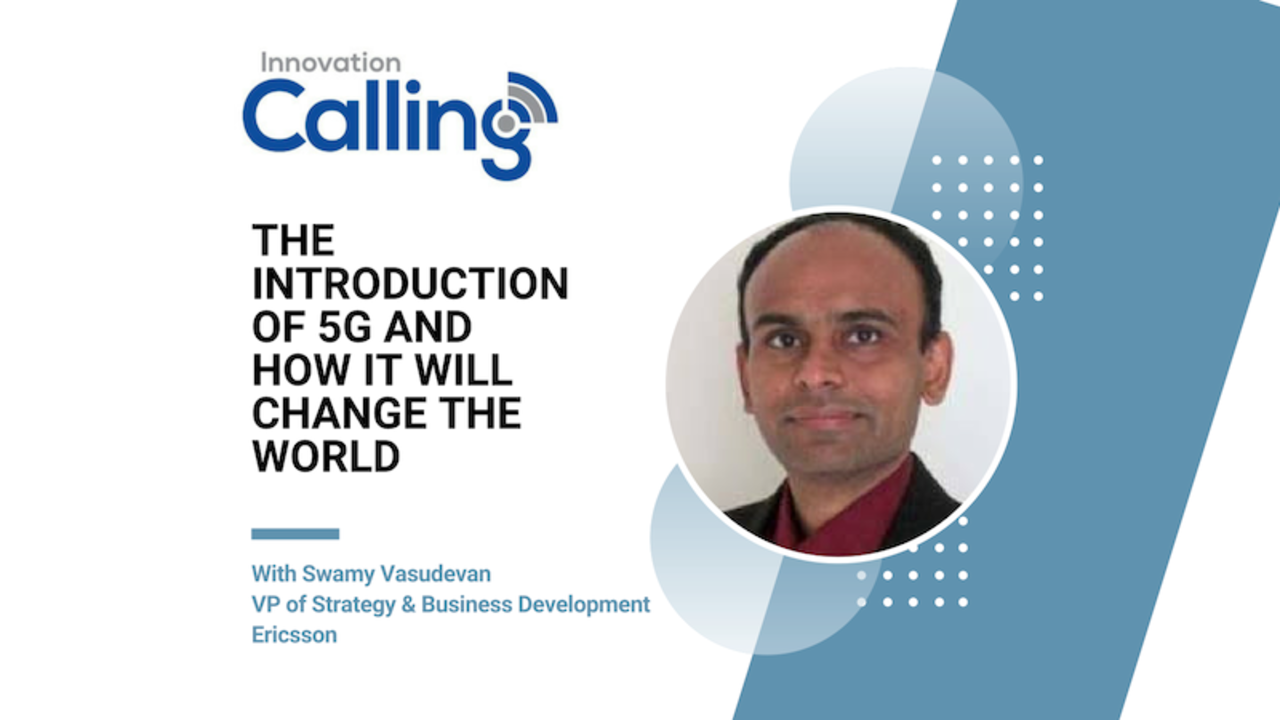 Innovation
Calling

THE INTRODUCTION OF 5G AND HOW IT WILL CHANGE THE WORLD

With Swamy Vasudevan
VP of Strategy & Business Development
Ericsson